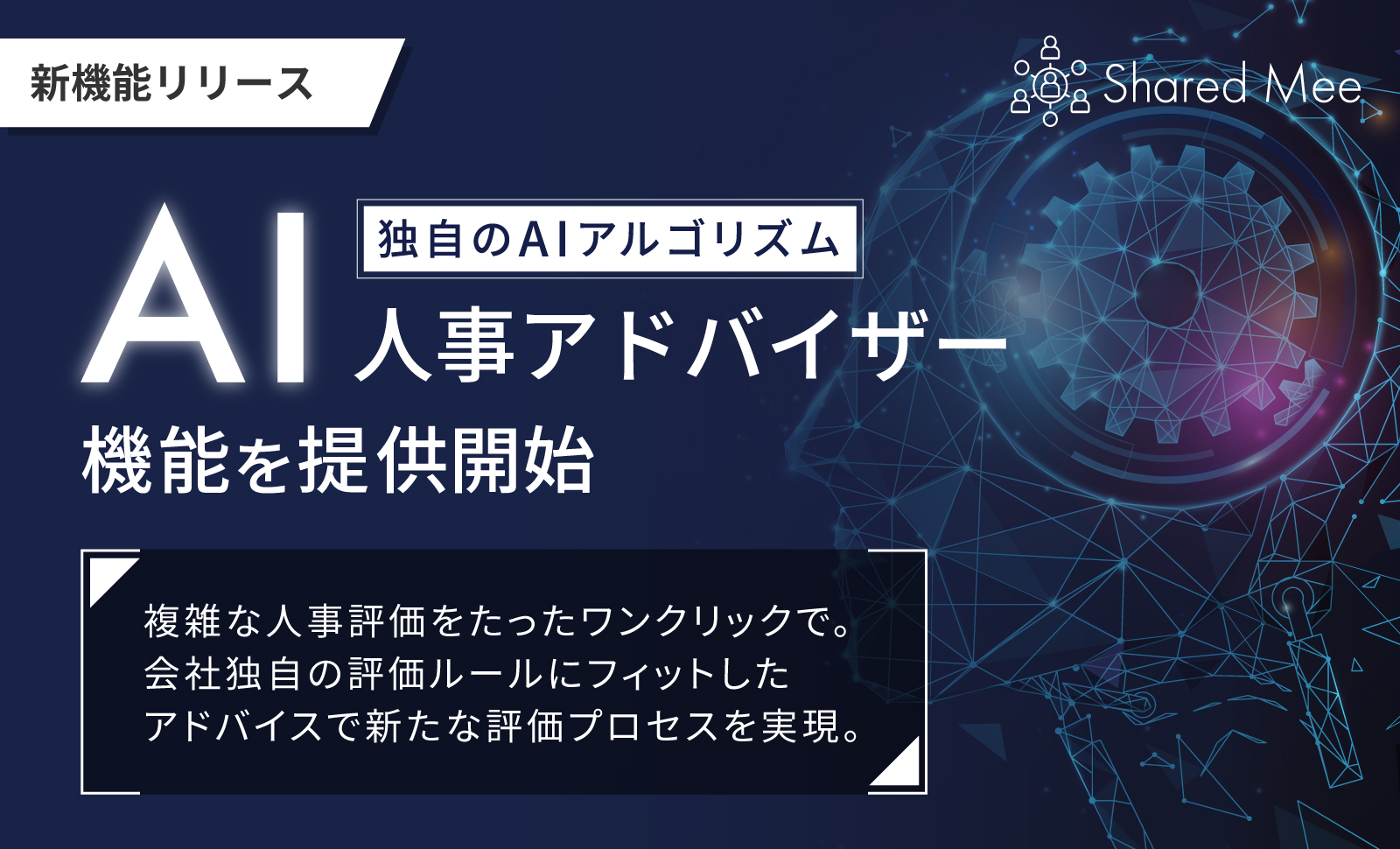 新機能リリース

Shared Mee

独自のAIアルゴリズム

AI 人事アドバイザー
機能を提供開始

複雑な人事評価をたったワンクリックで。
会社独自の評価ルールにフィットした
アドバイスで新たな評価プロセスを実現。